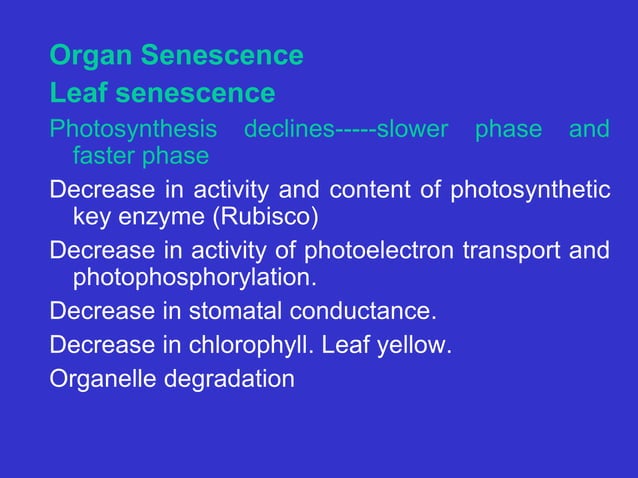 Organ Senescence

Leaf senescence

Photosynthesis declines-----slower phase and faster phase

Decrease in activity and content of photosynthetic key enzyme (Rubisco)

Decrease in activity of photoelectron transport and photophosphorylation.

Decrease in stomatal conductance.

Decrease in chlorophyll. Leaf yellow.

Organelle degradation